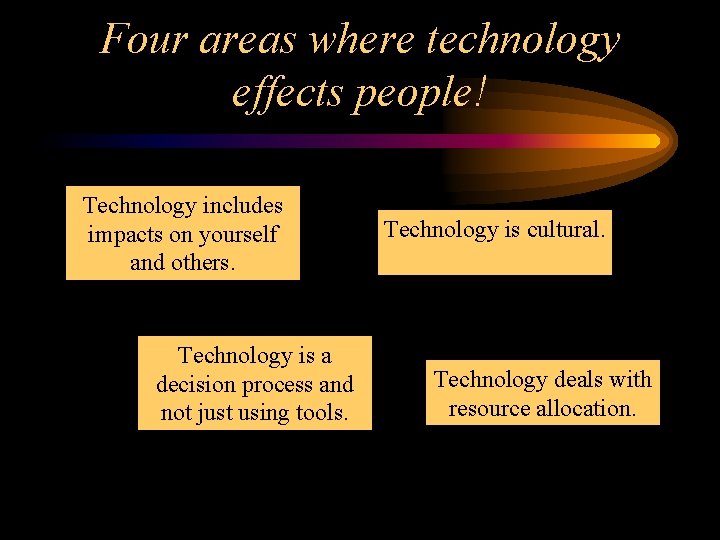 Four areas where technology effects people!

Technology includes impacts on yourself and others.

Technology is cultural.

Technology is a decision process and not just using tools.

Technology deals with resource allocation.